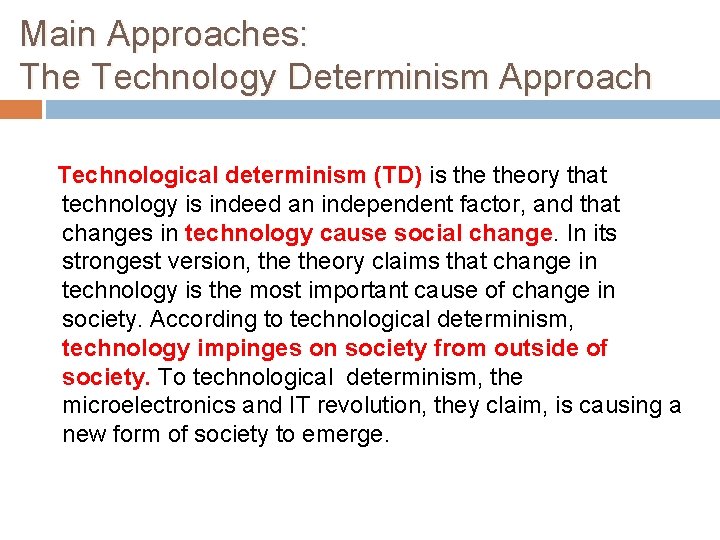 Main Approaches:
The Technology Determinism Approach

Technological determinism (TD) is the theory that technology is indeed an independent factor, and that changes in technology cause social change. In its strongest version, the theory claims that change in technology is the most important cause of change in society. According to technological determinism, technology impinges on society from outside of society. To technological determinism, the microelectronics and IT revolution, they claim, is causing a new form of society to emerge.